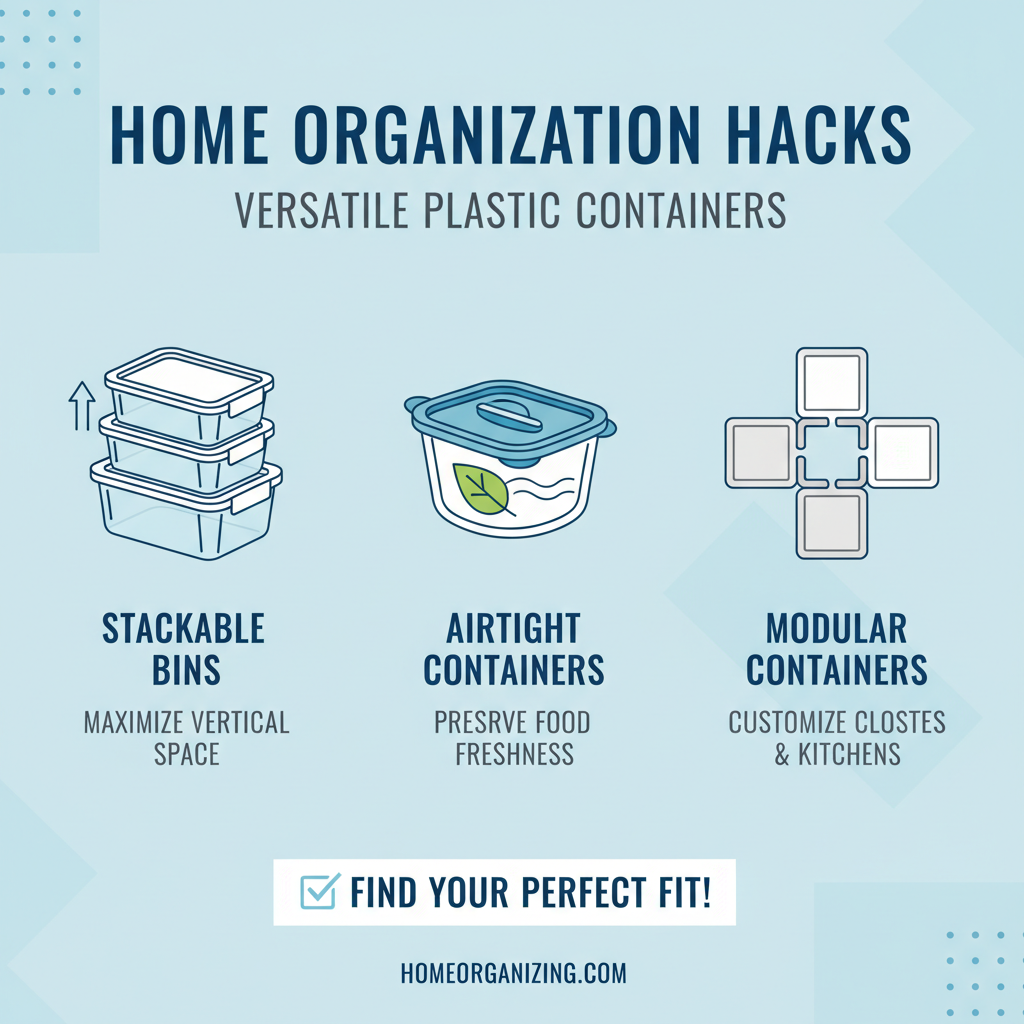 HOME ORGANIZATION HACKS

VERSATILE PLASTIC CONTAINERS

STACKABLE BINS

MAXIMIZE VERTICAL SPACE

AIRTIGHT CONTAINERS

PRESRVE FOOD FRESHNESS

MODULAR CONTAINERS

CUSTOMIZE CLOSTES & KITCHENS

FIND YOUR PERFECT FIT!

HOMEORGANIZING.COM